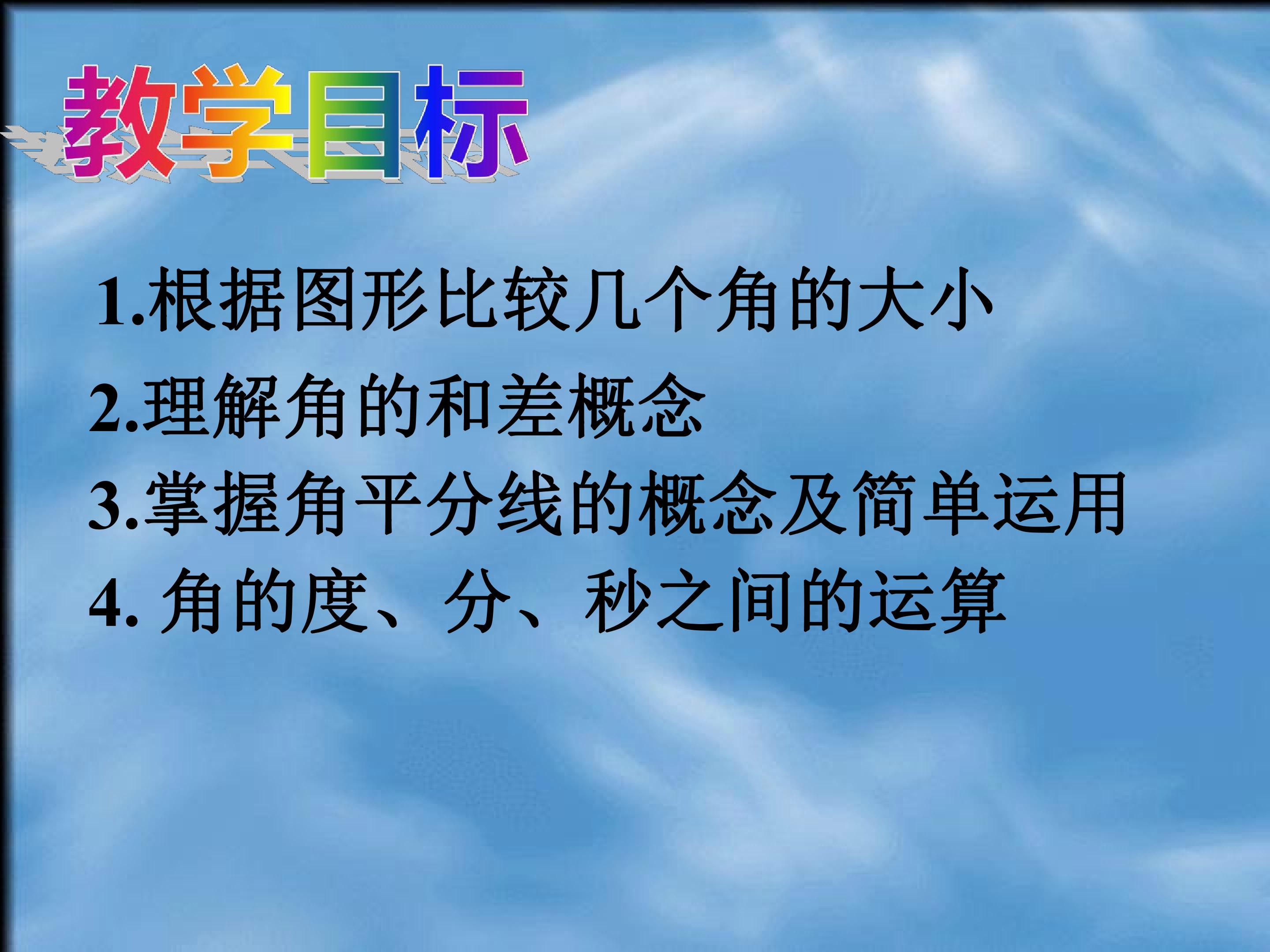 教学目标

1.根据图形比较几个角的大小

2.理解角的和差概念

3.掌握角平分线的概念及简单运用

4. 角的度、分、秒之间的运算